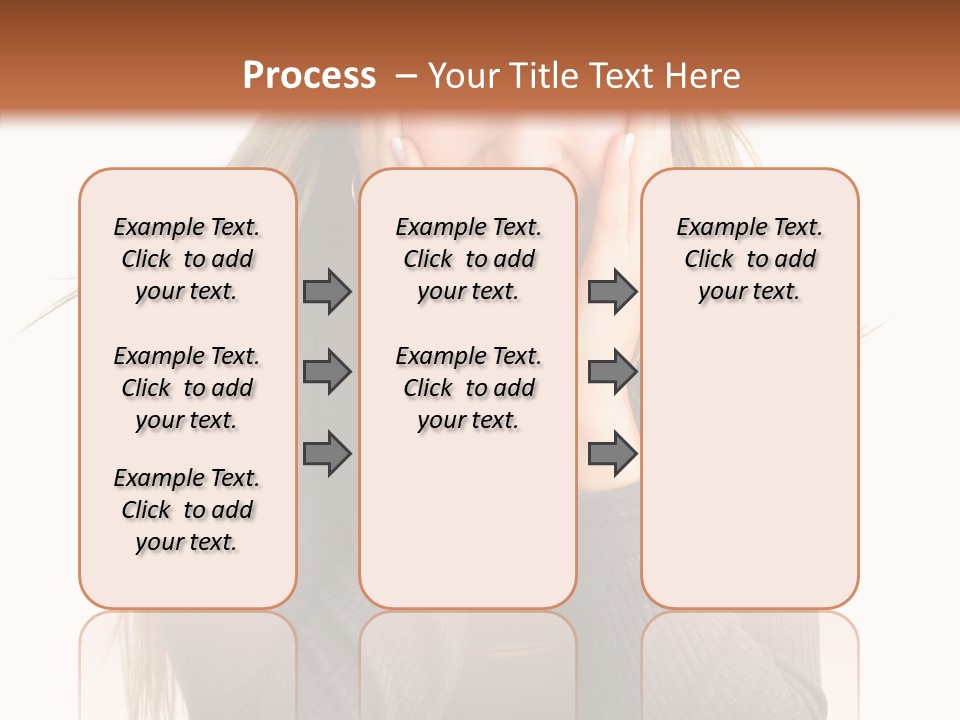 Process – Your Title Text Here

Example Text. Click to add your text.

Example Text. Click to add your text.

Example Text. Click to add your text.

Example Text. Click to add your text.

Example Text. Click to add your text.

Example Text. Click to add your text.